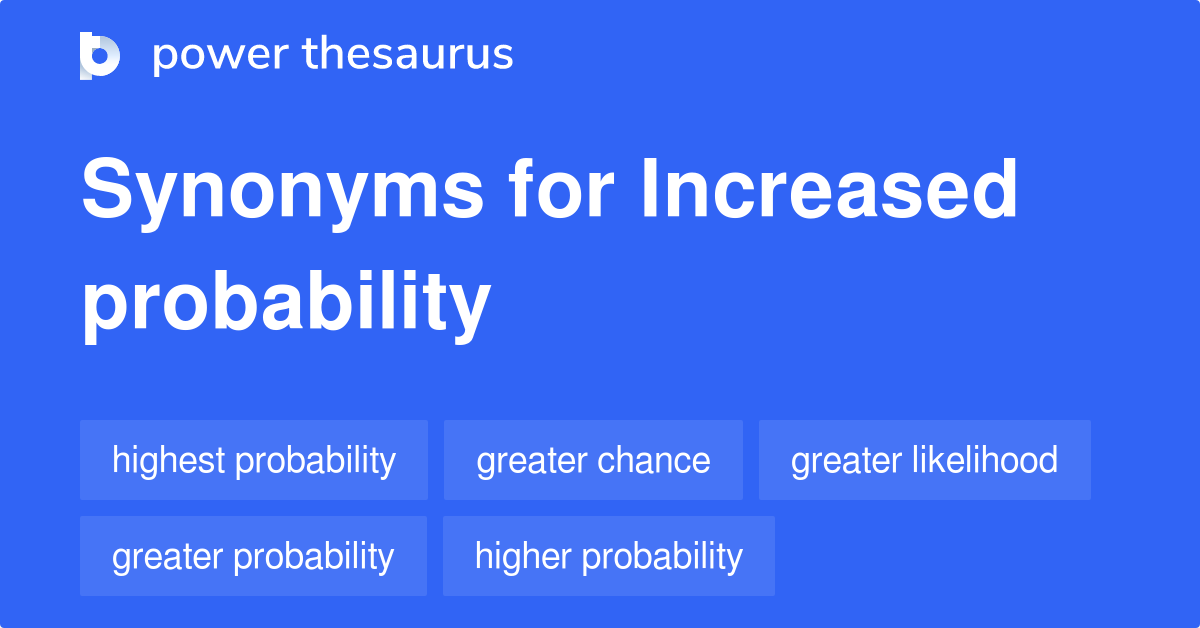 power thesaurus

Synonyms for Increased probability

highest probability
greater chance
greater likelihood
greater probability
higher probability